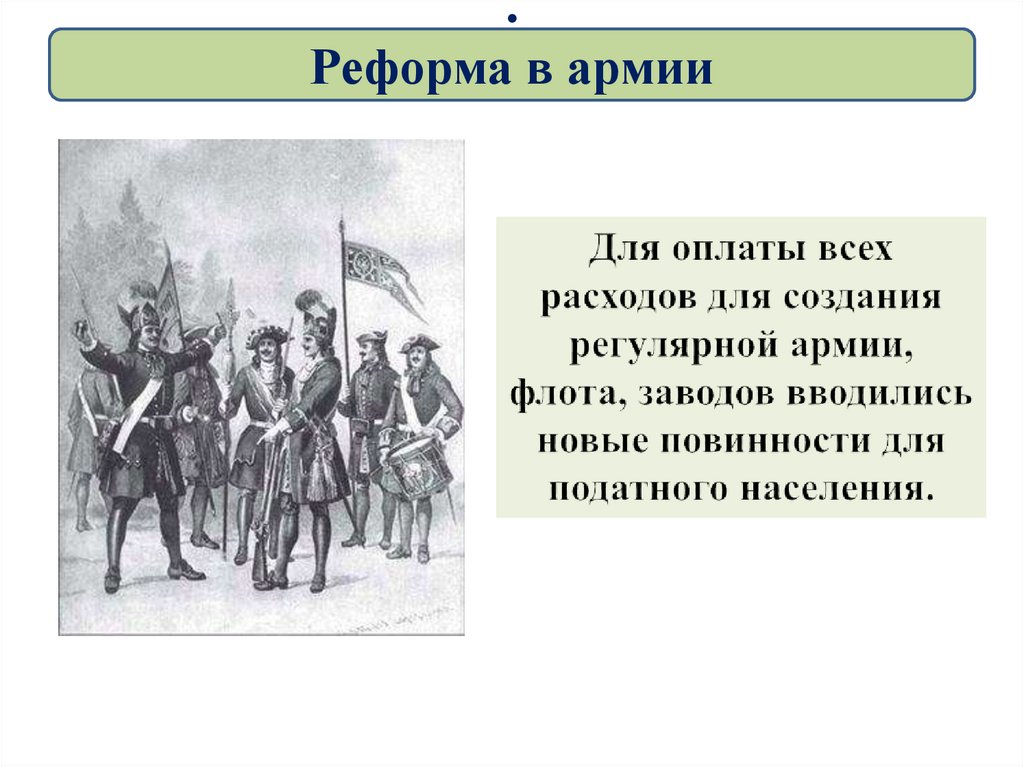 .

Реформа в армии

Для оплаты всех расходов для создания регулярной армии, флота, заводов вводились новые повинности для податного населения.